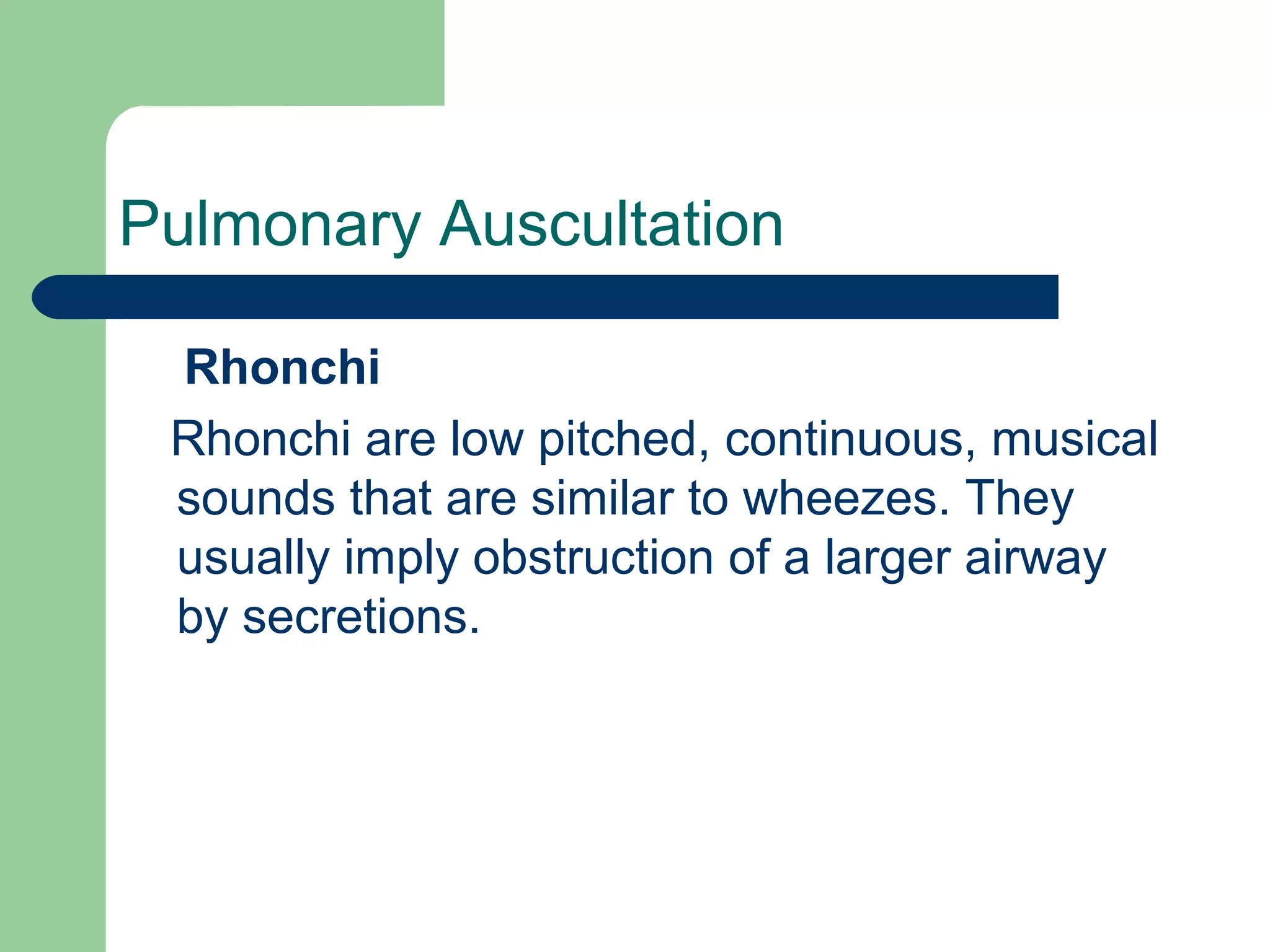 Pulmonary Auscultation

Rhonchi

Rhonchi are low pitched, continuous, musical sounds that are similar to wheezes. They usually imply obstruction of a larger airway by secretions.